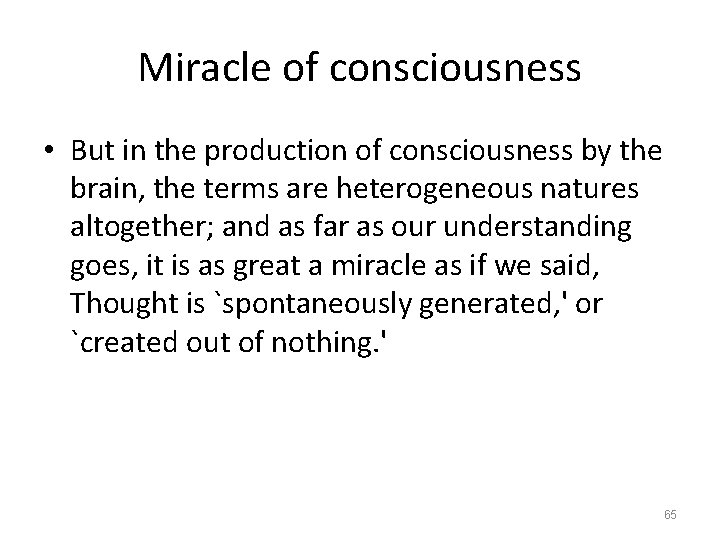 Miracle of consciousness

• But in the production of consciousness by the brain, the terms are heterogeneous natures altogether; and as far as our understanding goes, it is as great a miracle as if we said, Thought is `spontaneously generated,' or `created out of nothing.'

65